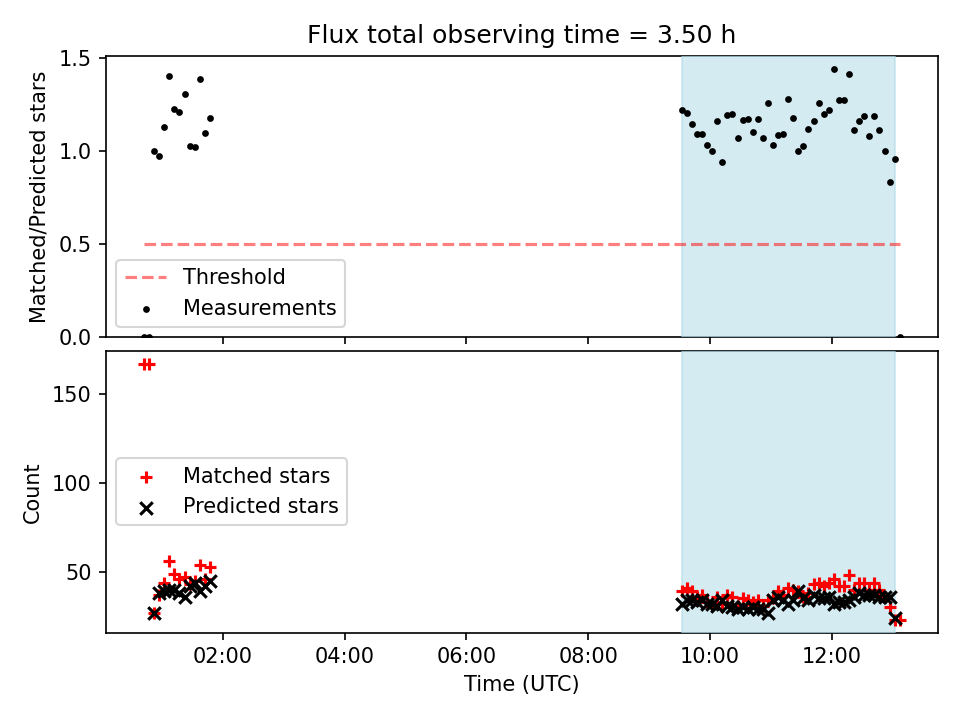 Flux total observing time = 3.50 h

Matched/Predicted stars

1.5
1.0
0.5
0.0

Threshold
Measurements

Count

150
100
50

Matched stars
Predicted stars

02:00
04:00
06:00
08:00
10:00
12:00

Time (UTC)